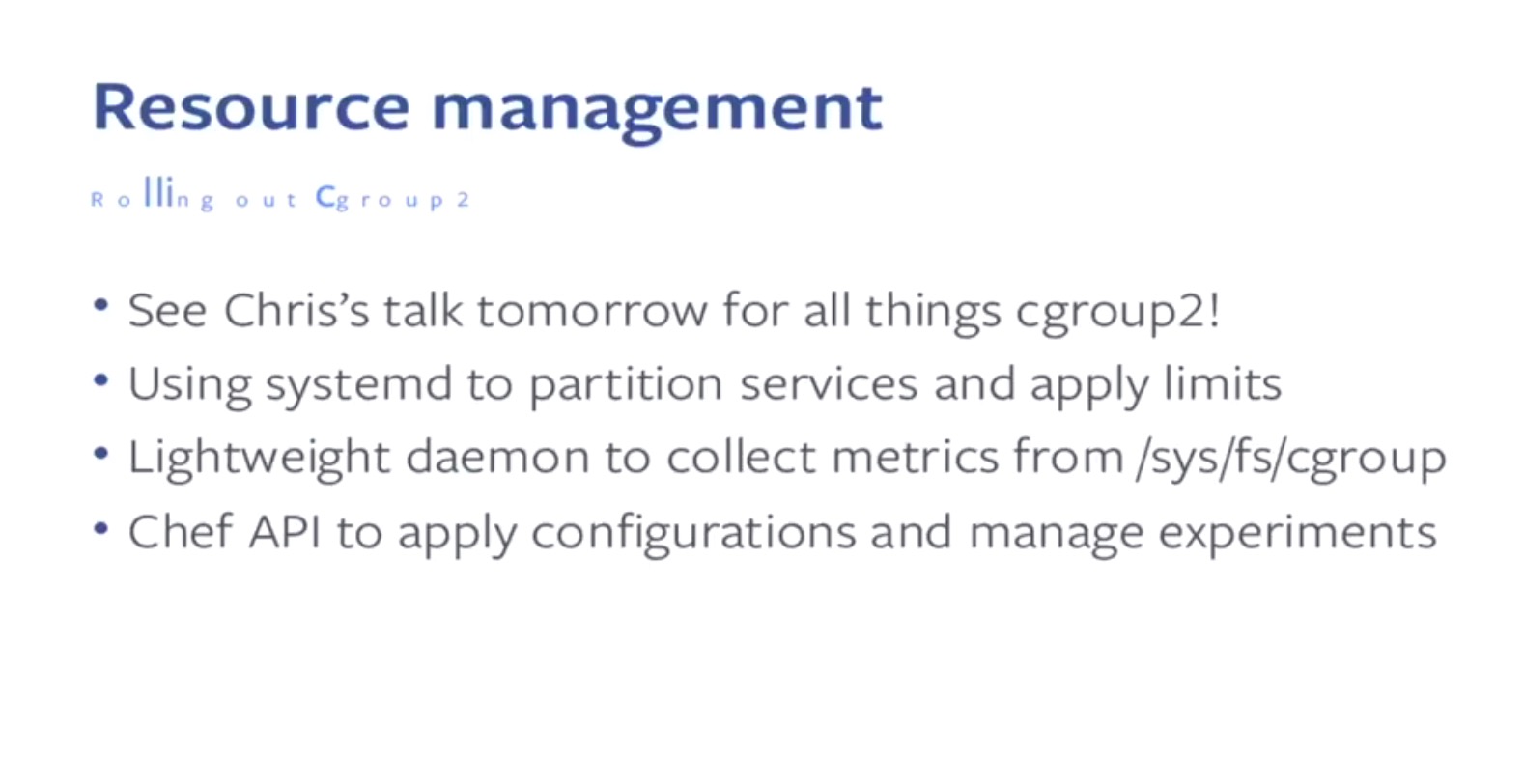 Resource management

Rolling out Cgroup2

• See Chris's talk tomorrow for all things cgroup2!
• Using systemd to partition services and apply limits
• Lightweight daemon to collect metrics from /sys/fs/cgroup
• Chef API to apply configurations and manage experiments